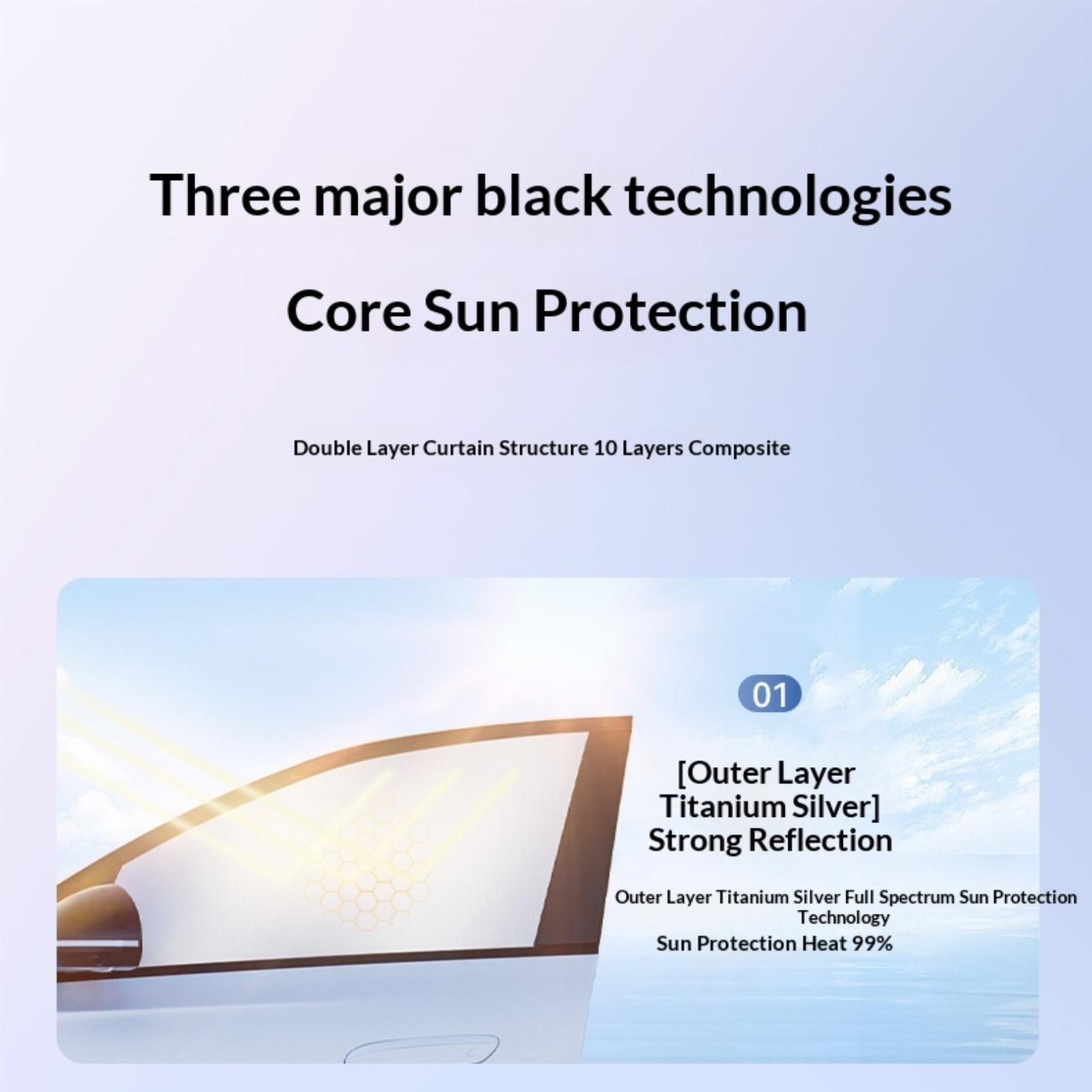 Three major black technologies

Core Sun Protection

Double Layer Curtain Structure 10 Layers Composite

01

[Outer Layer Titanium Silver] Strong Reflection

Outer Layer Titanium Silver Full Spectrum Sun Protection Technology

Sun Protection Heat 99%